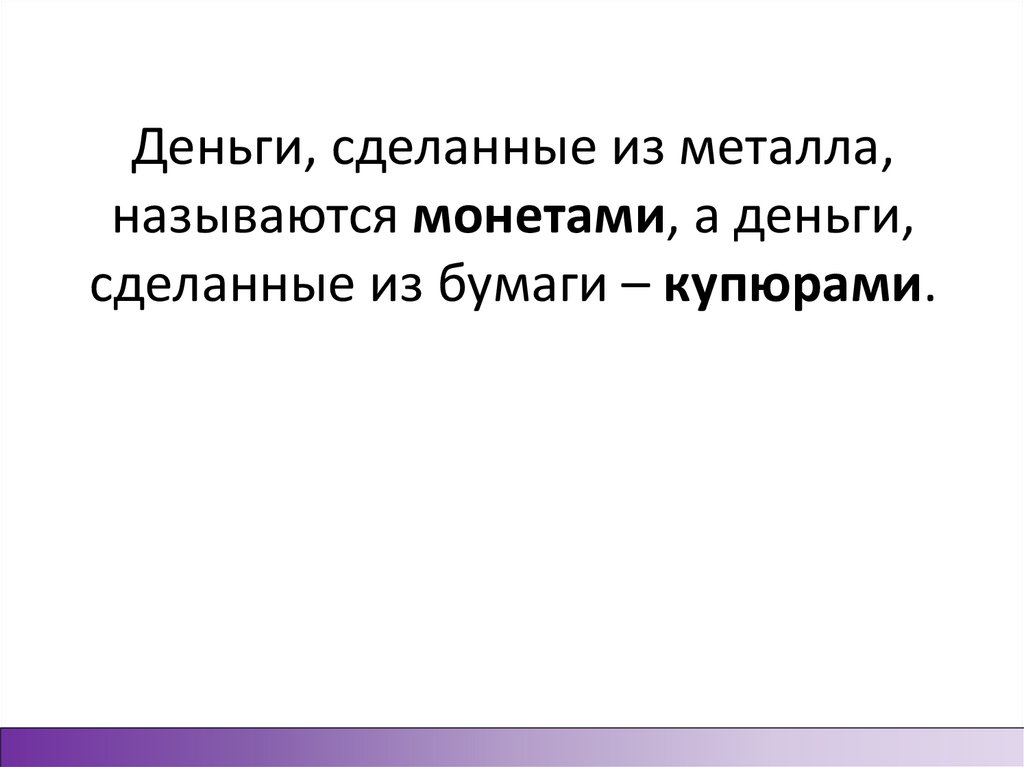 Деньги, сделанные из металла, называются монетами, а деньги, сделанные из бумаги – купюрами.